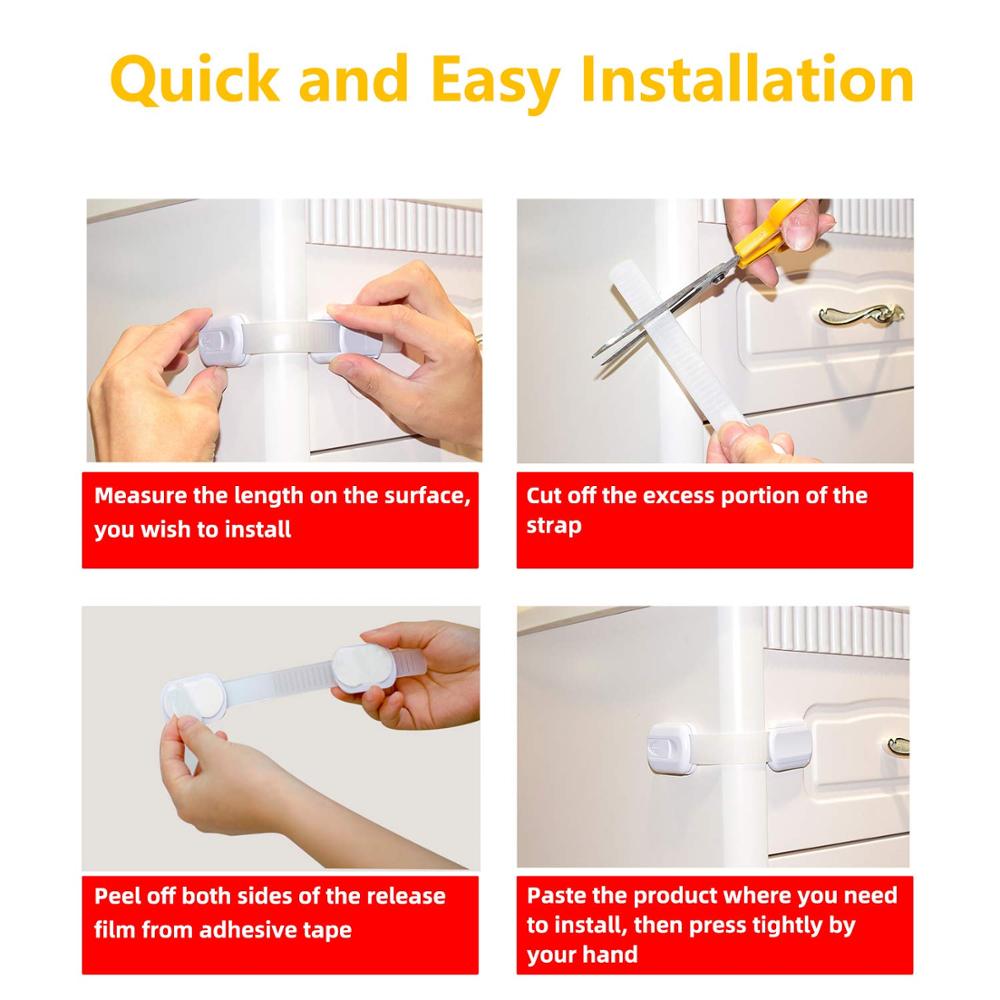 Quick and Easy Installation

Measure the length on the surface, you wish to install

Cut off the excess portion of the strap

Peel off both sides of the release film from adhesive tape

Paste the product where you need to install, then press tightly by your hand